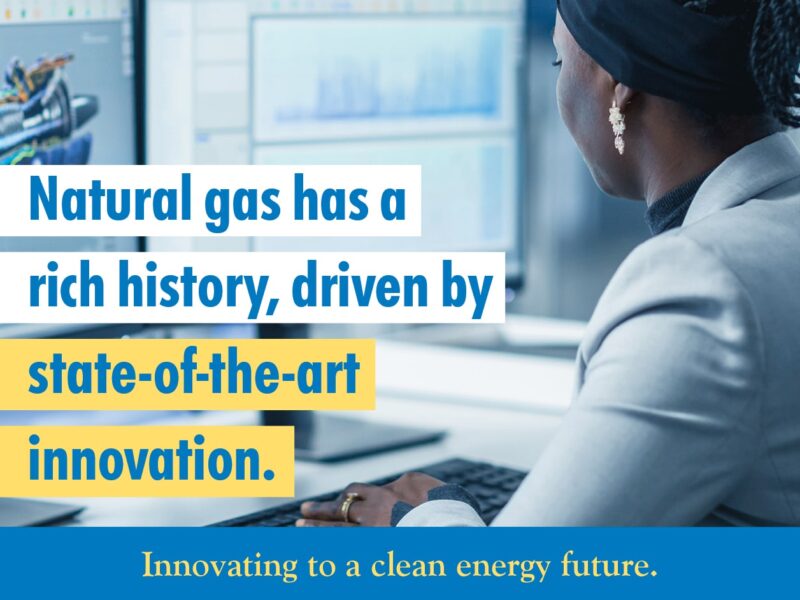 Natural gas has a rich history, driven by state-of-the-art innovation.

Innovating to a clean energy future.